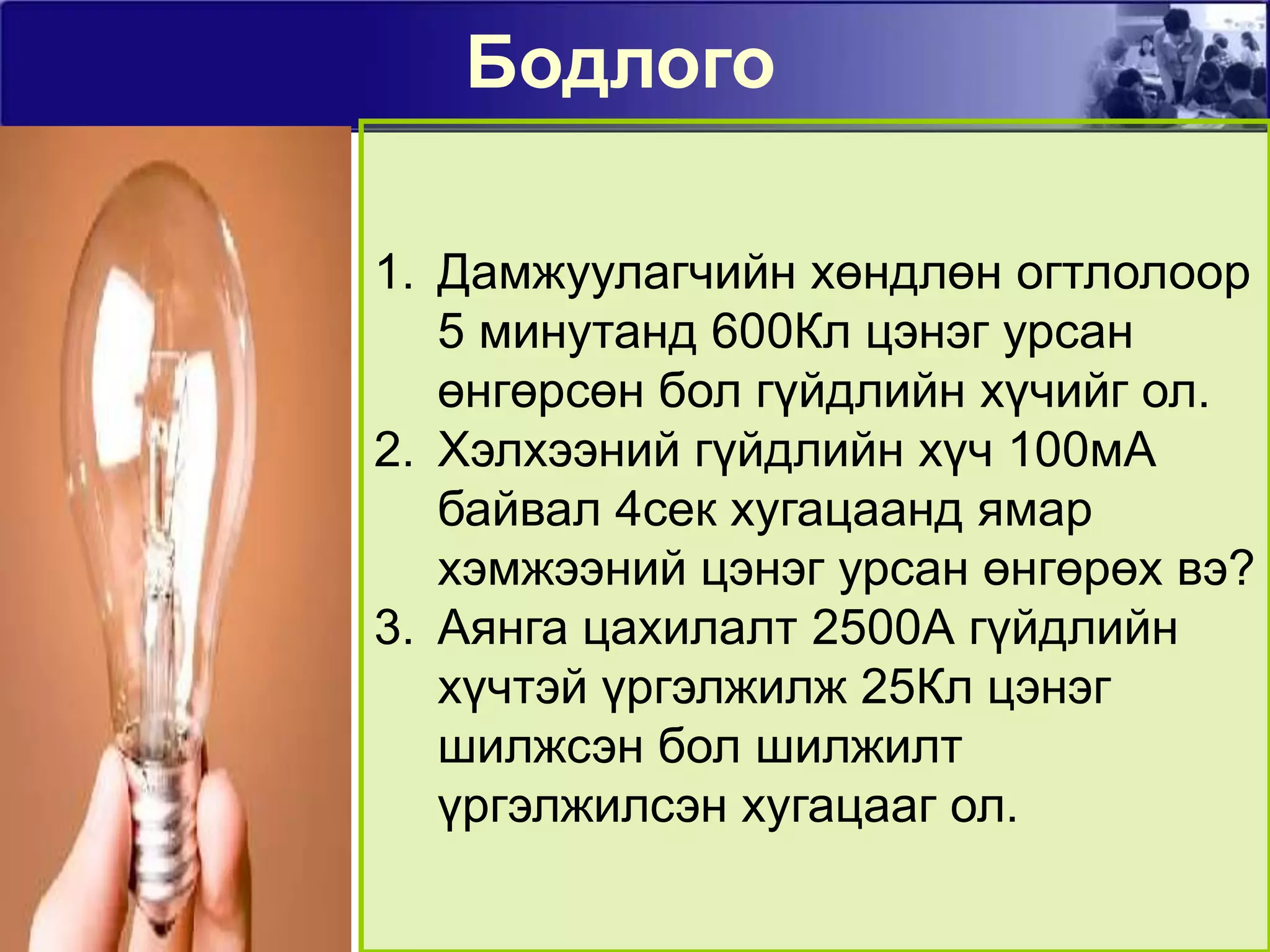 Бодлого

1. Дамжуулагчийн хөндлөн огтлолоор 5 минутанд 600Кл цэнэг урсан өнгөрсөн бол гүйдлийн хүчийг ол.
2. Хэлхээний гүйдлийн хүч 100мА байвал 4сек хугацаанд ямар хэмжээний цэнэг урсан өнгөрөх вэ?
3. Аянга цахилалт 2500А гүйдлийн хүчтэй үргэлжилж 25Кл цэнэг шилжсэн бол шилжилт үргэлжилсэн хугацааг ол.